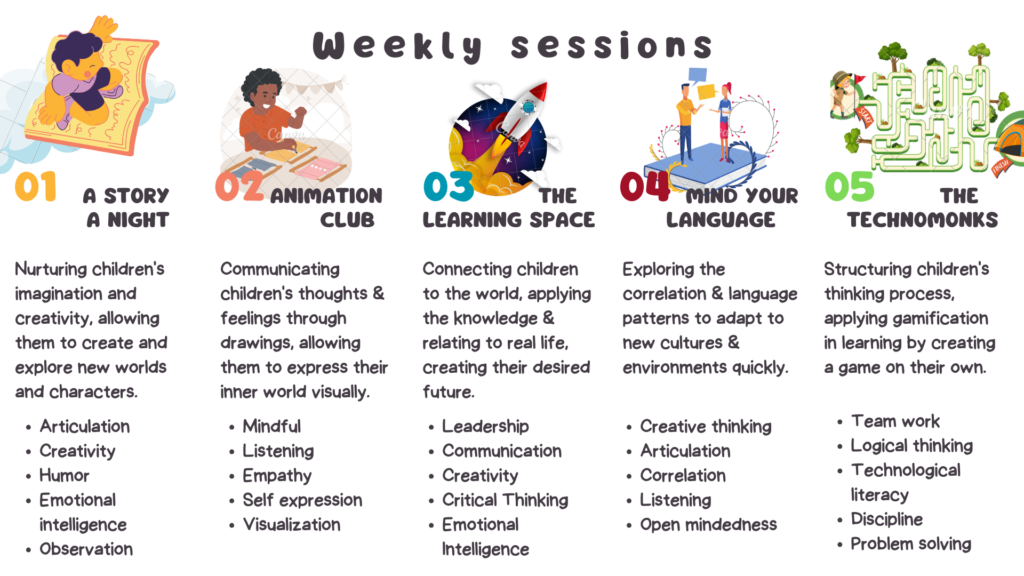 Weekly sessions

01 A STORY A NIGHT

Nurturing children's imagination and creativity, allowing them to create and explore new worlds and characters.

- Articulation
- Creativity
- Humor
- Emotional intelligence
- Observation

02 ANIMATION CLUB

Communicating children's thoughts & feelings through drawings, allowing them to express their inner world visually.

- Mindful
- Listening
- Empathy
- Self expression
- Visualization

03 THE LEARNING SPACE

Connecting children to the world, applying the knowledge & relating to real life, creating their desired future.

- Leadership
- Communication
- Creativity
- Critical Thinking
- Emotional Intelligence

04 MIND YOUR LANGUAGE

Exploring the correlation & language patterns to adapt to new cultures & environments quickly.

- Creative thinking
- Articulation
- Correlation
- Listening
- Open mindedness

05 THE TECHNOMONKS

Structuring children's thinking process, applying gamification in learning by creating a game on their own.

- Team work
- Logical thinking
- Technological literacy
- Discipline
- Problem solving